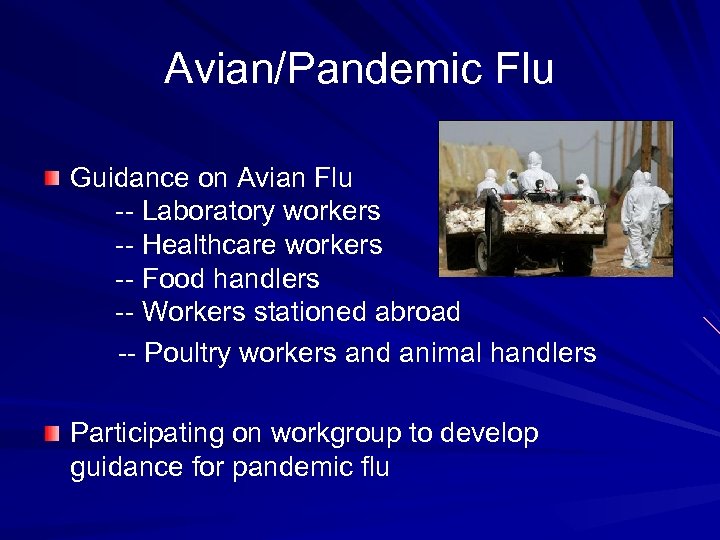 Avian/Pandemic Flu

Guidance on Avian Flu
-- Laboratory workers
-- Healthcare workers
-- Food handlers
-- Workers stationed abroad
-- Poultry workers and animal handlers

Participating on workgroup to develop guidance for pandemic flu